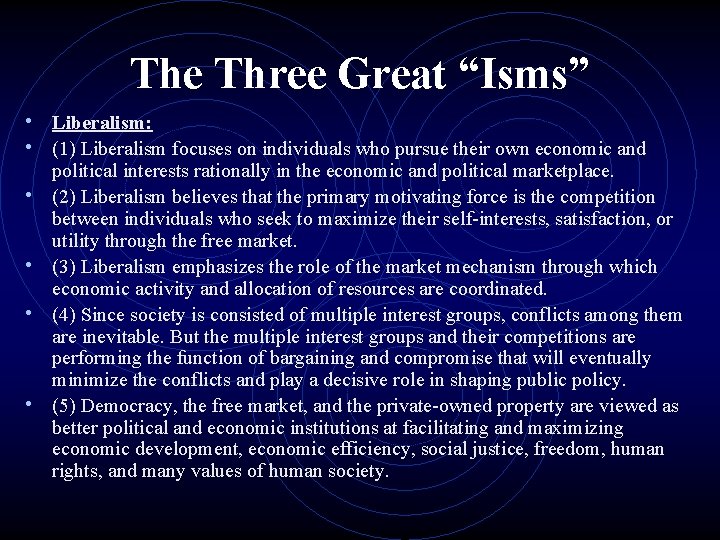 The Three Great “Isms”

• Liberalism:

• (1) Liberalism focuses on individuals who pursue their own economic and political interests rationally in the economic and political marketplace.

• (2) Liberalism believes that the primary motivating force is the competition between individuals who seek to maximize their self-interests, satisfaction, or utility through the free market.

• (3) Liberalism emphasizes the role of the market mechanism through which economic activity and allocation of resources are coordinated.

• (4) Since society is consisted of multiple interest groups, conflicts among them are inevitable. But the multiple interest groups and their competitions are performing the function of bargaining and compromise that will eventually minimize the conflicts and play a decisive role in shaping public policy.

• (5) Democracy, the free market, and the private-owned property are viewed as better political and economic institutions at facilitating and maximizing economic development, economic efficiency, social justice, freedom, human rights, and many values of human society.